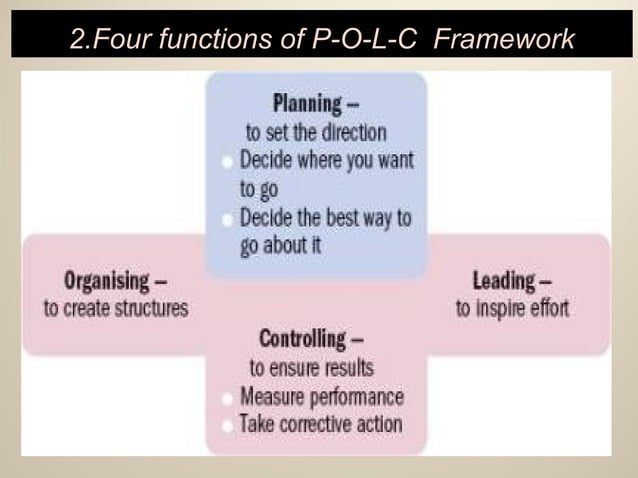 2.Four functions of P-O-L-C Framework

Planning –
to set the direction
- Decide where you want to go
- Decide the best way to go about it

Organising –
to create structures

Leading –
to inspire effort

Controlling –
to ensure results
- Measure performance
- Take corrective action